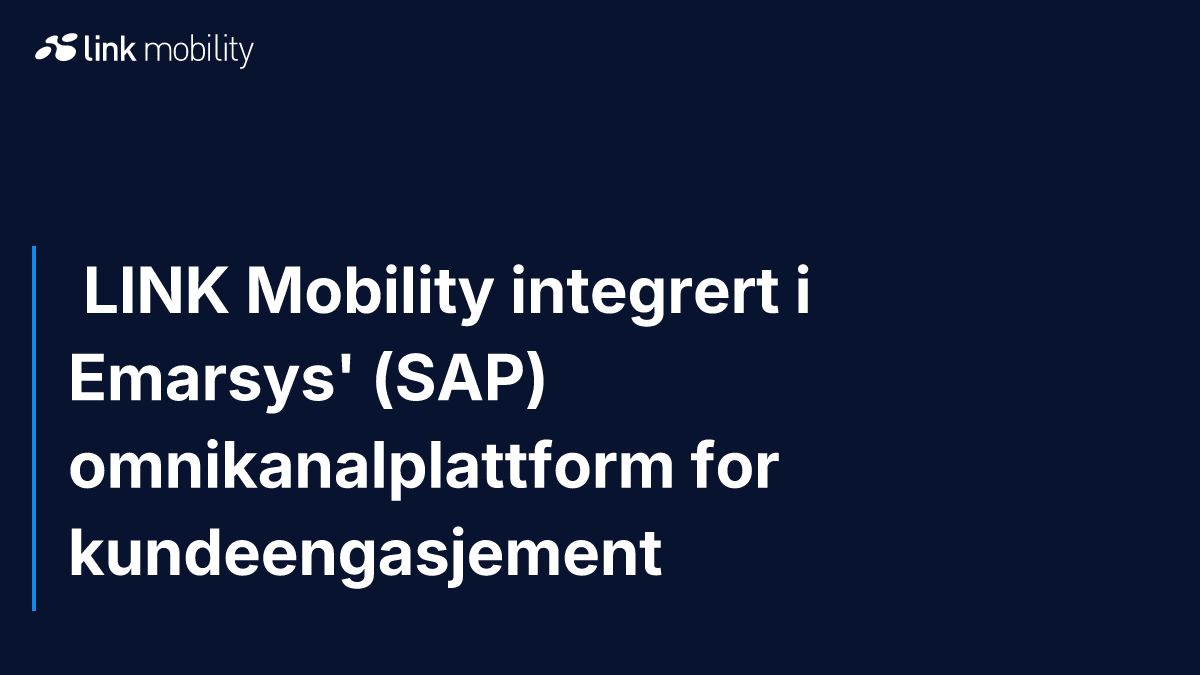 link mobility

LINK Mobility integrert i Emarsys' (SAP) omnikanalplattform for kundeengasjement